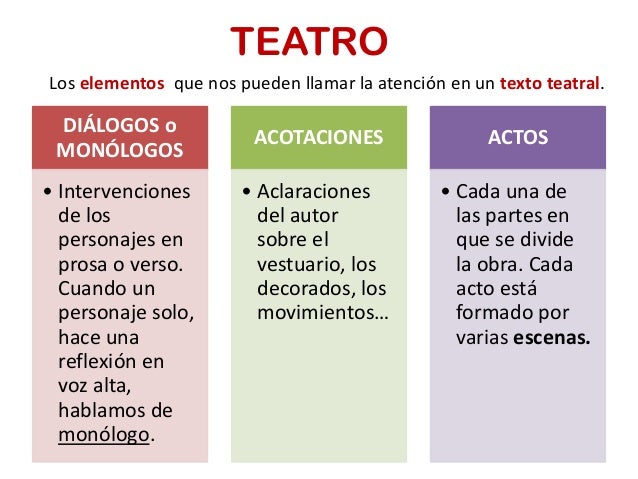 TEATRO

Los elementos que nos pueden llamar la atención en un texto teatral.

DIÁLOGOS o MONÓLOGOS

• Intervenciones de los personajes en prosa o verso. Cuando un personaje solo, hace una reflexión en voz alta, hablamos de monólogo.

ACOTACIONES

• Aclaraciones del autor sobre el vestuario, los decorados, los movimientos…

ACTOS

• Cada una de las partes en que se divide la obra. Cada acto está formado por varias escenas.